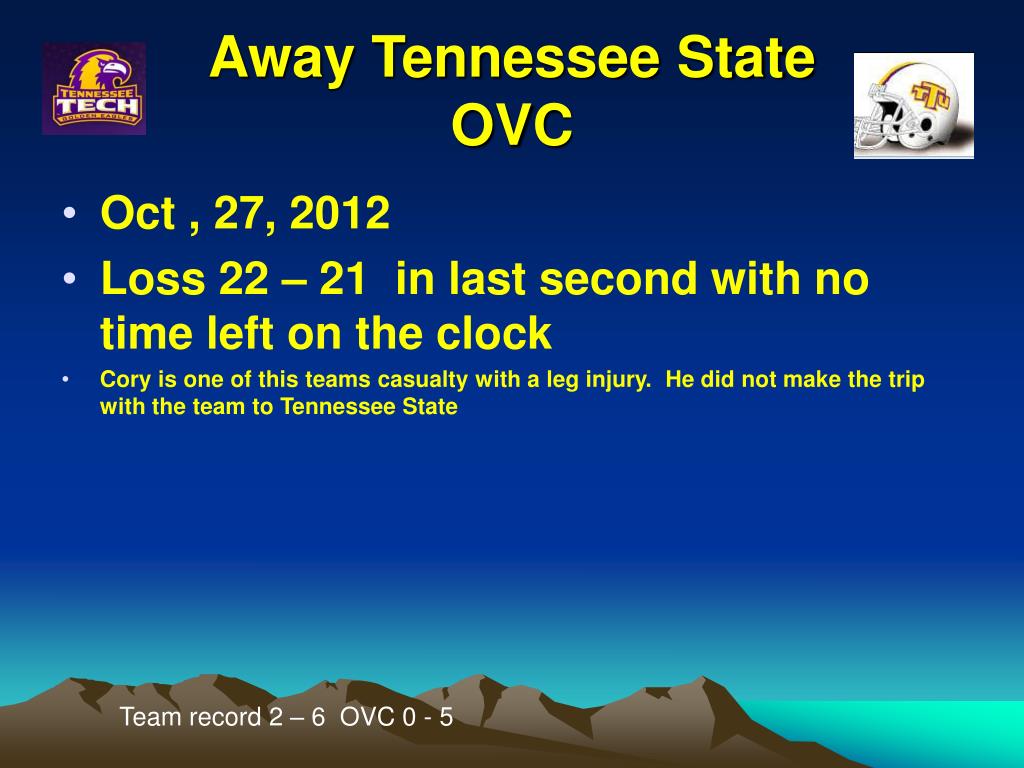 TENNESSEE TECH GOLDEN EAGLES

Away Tennessee State OVC

TTU

• Oct , 27, 2012
• Loss 22 – 21 in last second with no time left on the clock
• Cory is one of this teams casualty with a leg injury. He did not make the trip with the team to Tennessee State

Team record 2 – 6 OVC 0 - 5